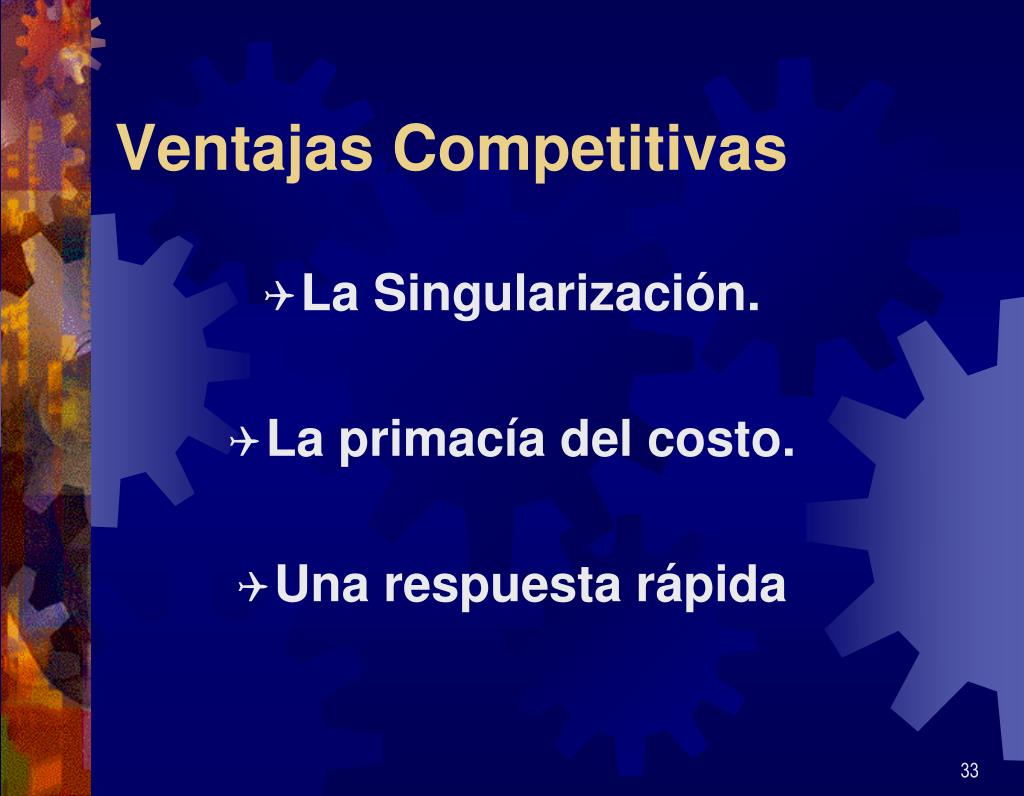 Ventajas Competitivas

La Singularización.

La primacía del costo.

Una respuesta rápida

33